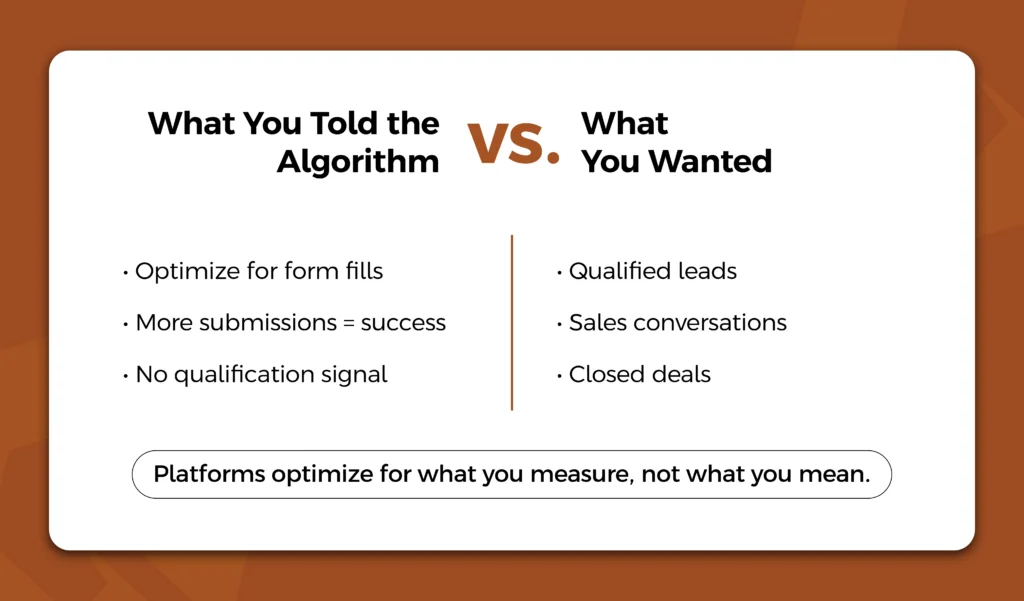 What You Told the Algorithm

VS.

What You Wanted

• Optimize for form fills
• More submissions = success
• No qualification signal

• Qualified leads
• Sales conversations
• Closed deals

Platforms optimize for what you measure, not what you mean.